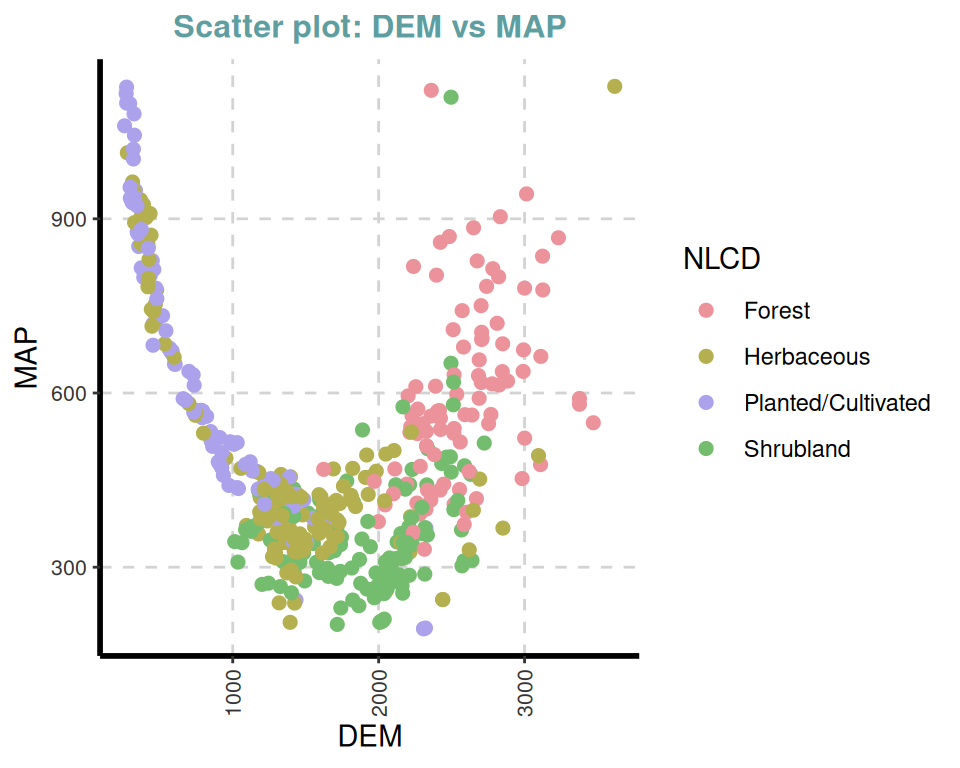 Scatter plot: DEM vs MAP

MAP

900
600
300

1000
2000
3000

DEM

NLCD
Forest
Herbaceous
Planted/Cultivated
Shrubland